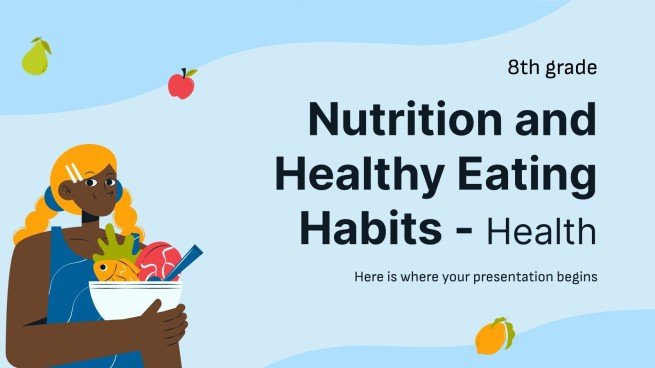 8th grade

Nutrition and Healthy Eating Habits - Health

Here is where your presentation begins